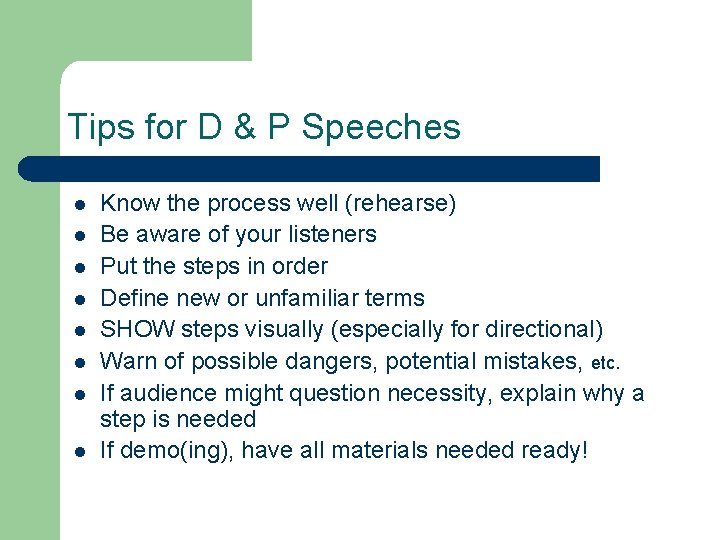 Tips for D & P Speeches

- Know the process well (rehearse)
- Be aware of your listeners
- Put the steps in order
- Define new or unfamiliar terms
- SHOW steps visually (especially for directional)
- Warn of possible dangers, potential mistakes, etc.
- If audience might question necessity, explain why a step is needed
- If demo(ing), have all materials needed ready!